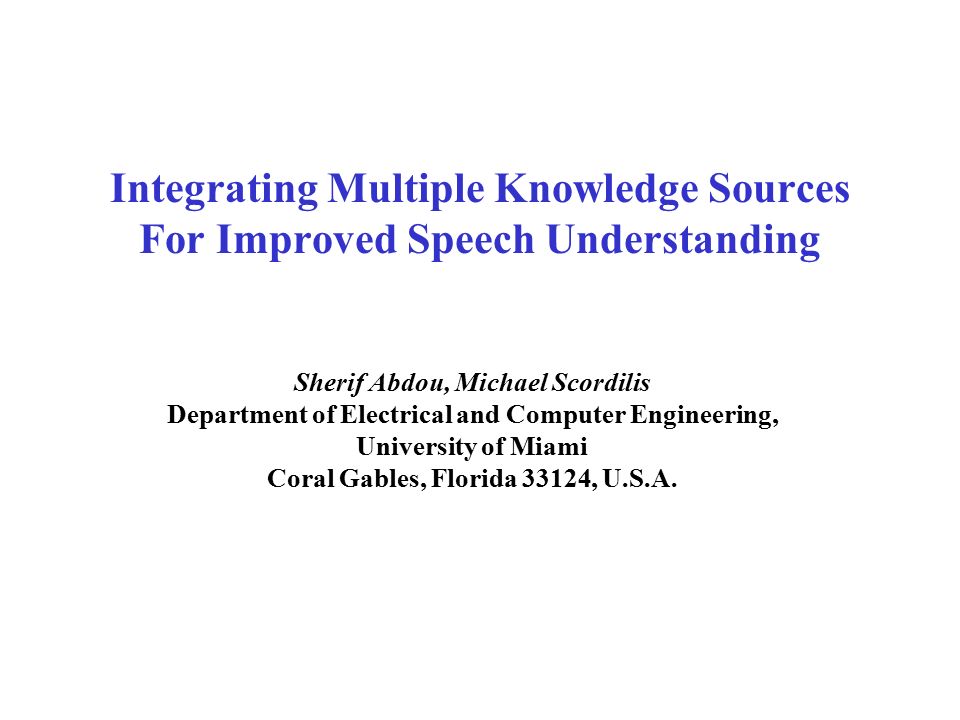 Integrating Multiple Knowledge Sources For Improved Speech Understanding

Sherif Abdou, Michael Scordilis
Department of Electrical and Computer Engineering,
University of Miami
Coral Gables, Florida 33124, U.S.A.